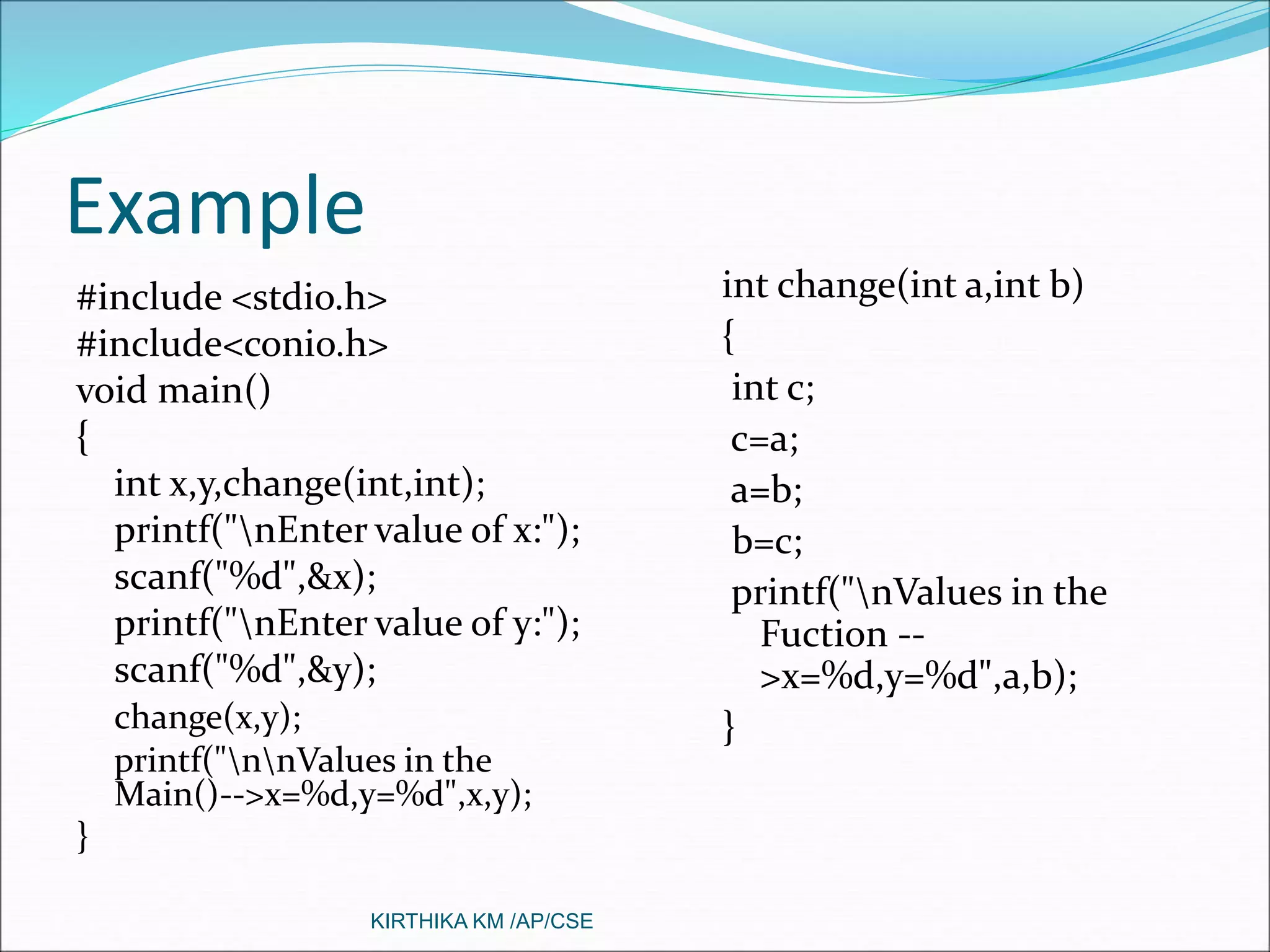 Example

#include <stdio.h>
#include<conio.h>
void main()
{
int x,y,change(int,int);
printf("\nEnter value of x:");
scanf("%d",&x);
printf("\nEnter value of y:");
scanf("%d",&y);
change(x,y);
printf("\n\nValues in the Main()-->x=%d,y=%d",x,y);
}

int change(int a,int b)
{
int c;
c=a;
a=b;
b=c;
printf("\nValues in the Fuction -->x=%d,y=%d",a,b);
}

KIRTHIKA KM /AP/CSE